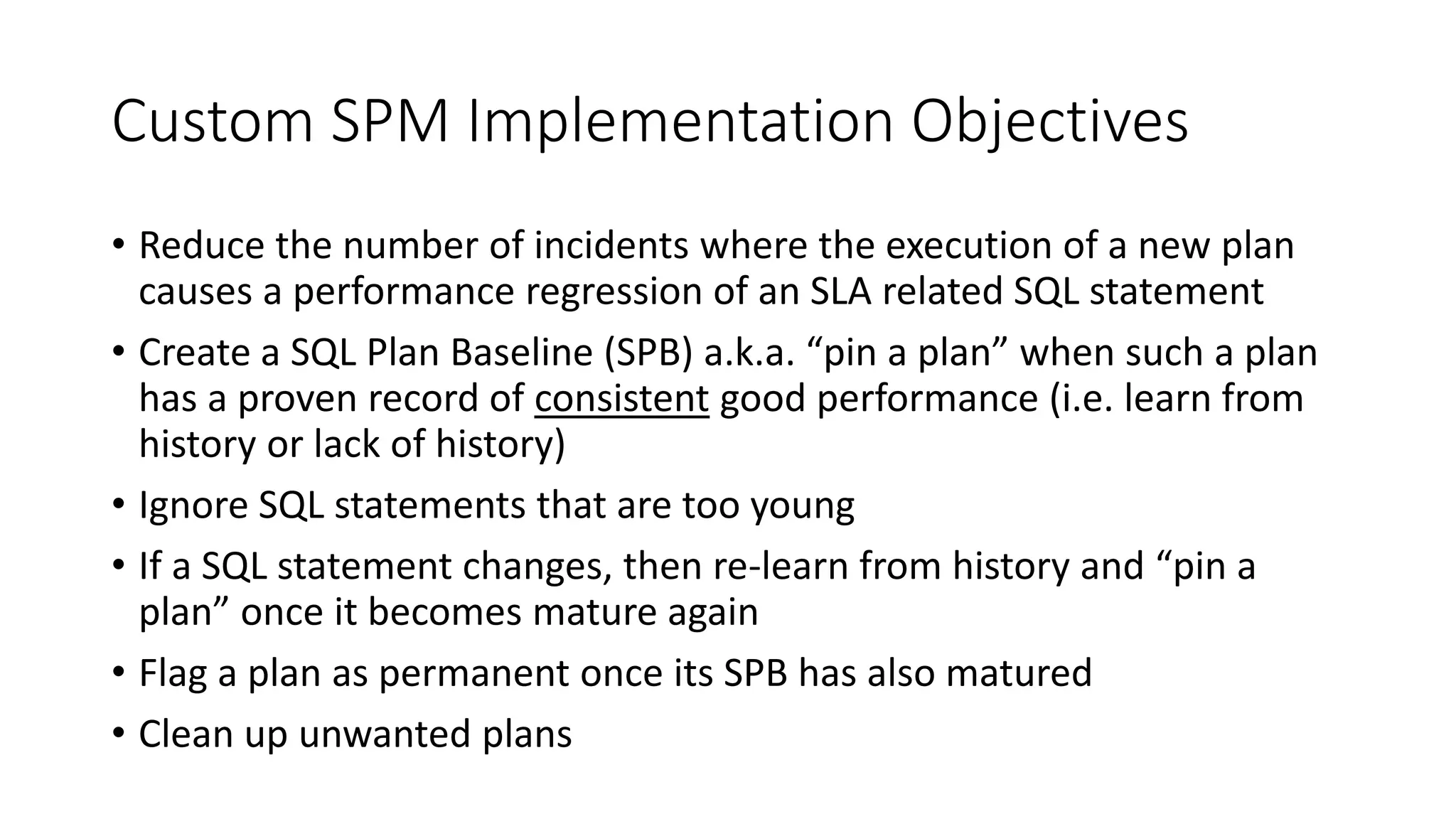 Custom SPM Implementation Objectives

• Reduce the number of incidents where the execution of a new plan causes a performance regression of an SLA related SQL statement

• Create a SQL Plan Baseline (SPB) a.k.a. “pin a plan” when such a plan has a proven record of consistent good performance (i.e. learn from history or lack of history)

• Ignore SQL statements that are too young

• If a SQL statement changes, then re-learn from history and “pin a plan” once it becomes mature again

• Flag a plan as permanent once its SPB has also matured

• Clean up unwanted plans